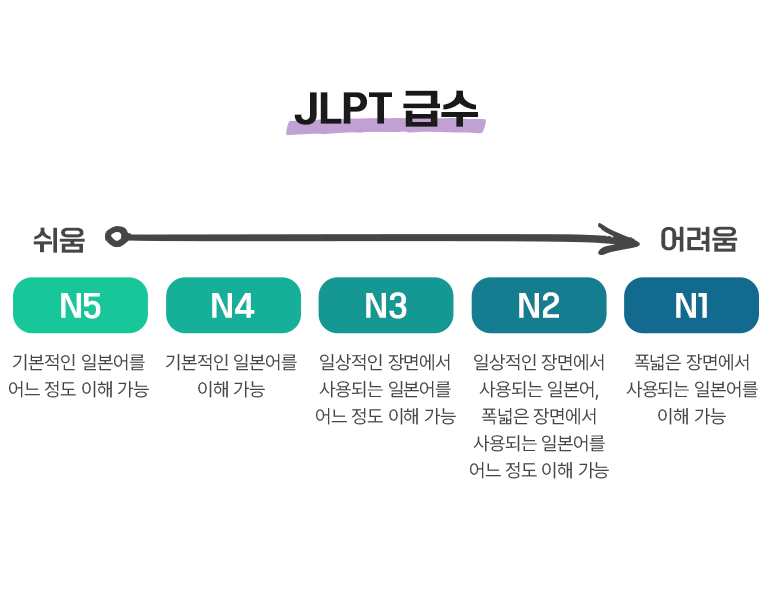 JLPT 급수

쉬움 어려움

N5
기본적인 일본어를 어느 정도 이해 가능

N4
기본적인 일본어를 이해 가능

N3
일상적인 장면에서 사용되는 일본어를 어느 정도 이해 가능

N2
일상적인 장면에서 사용되는 일본어, 폭넓은 장면에서 사용되는 일본어를 어느 정도 이해 가능

N1
폭넓은 장면에서 사용되는 일본어를 이해 가능